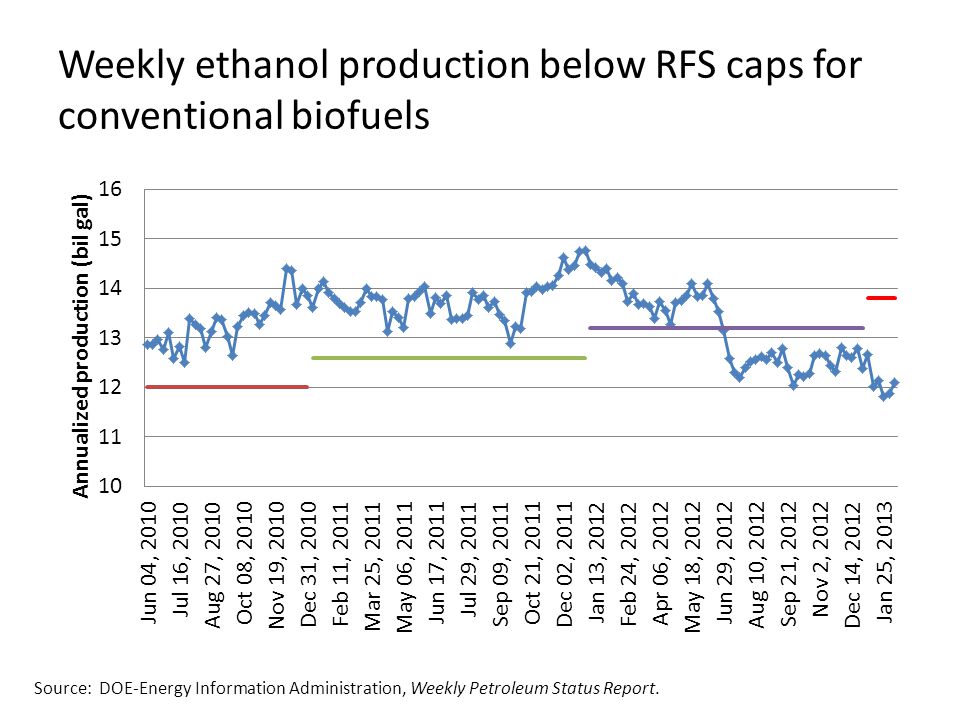 Weekly ethanol production below RFS caps for conventional biofuels

Annualized production (bil gal)

16
15
14
13
12
11
10

Jun 04, 2010
Jul 16, 2010
Aug 27, 2010
Oct 08, 2010
Nov 19, 2010
Dec 31, 2010
Feb 11, 2011
Mar 25, 2011
May 06, 2011
Jun 17, 2011
Jul 29, 2011
Sep 09, 2011
Oct 21, 2011
Dec 02, 2011
Jan 13, 2012
Feb 24, 2012
Apr 06, 2012
May 18, 2012
Jun 29, 2012
Aug 10, 2012
Sep 21, 2012
Nov 2, 2012
Dec 14, 2012
Jan 25, 2013

Source: DOE-Energy Information Administration, Weekly Petroleum Status Report.